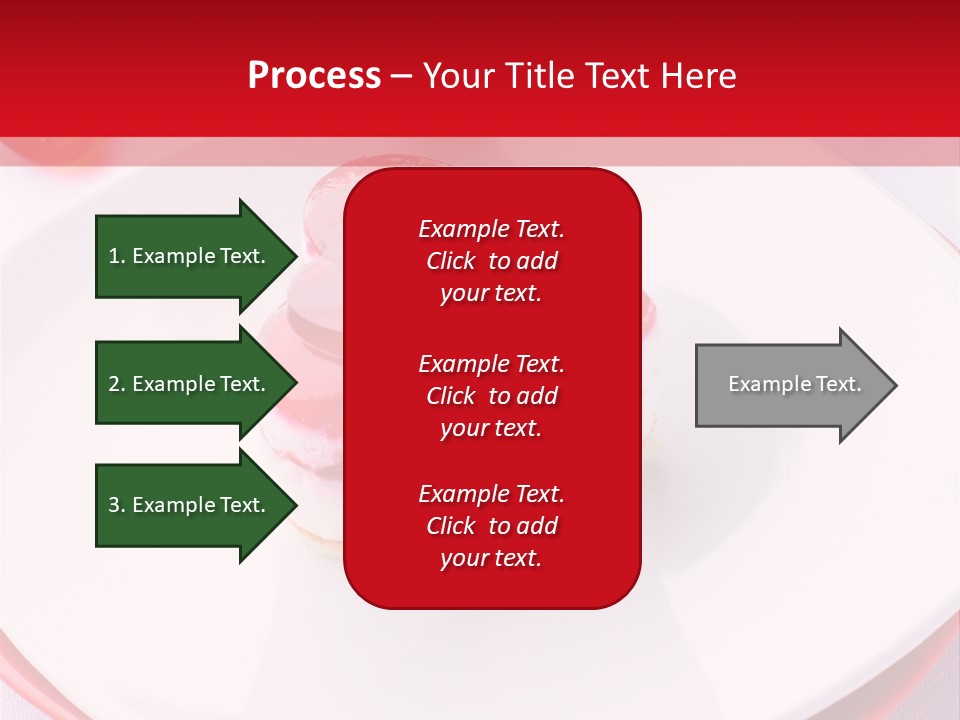 Process – Your Title Text Here

1. Example Text.

2. Example Text.

3. Example Text.

Example Text. Click to add your text.

Example Text. Click to add your text.

Example Text. Click to add your text.

Example Text.